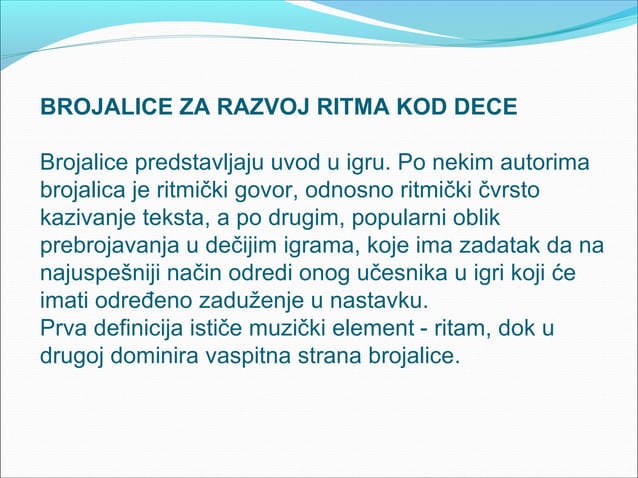 BROJALICE ZA RAZVOJ RITMA KOD DECE

Brojalice predstavljaju uvod u igru. Po nekim autorima brojalica je ritmički govor, odnosno ritmički čvrsto kazivanje teksta, a po drugim, popularni oblik prebrojavanja u dečijim igrama, koje ima zadatak da na najuspešniji način odredi onog učesnika u igri koji će imati određeno zaduženje u nastavku.
Prva definicija ističe muzički element - ritam, dok u drugoj dominira vaspitna strana brojalice.